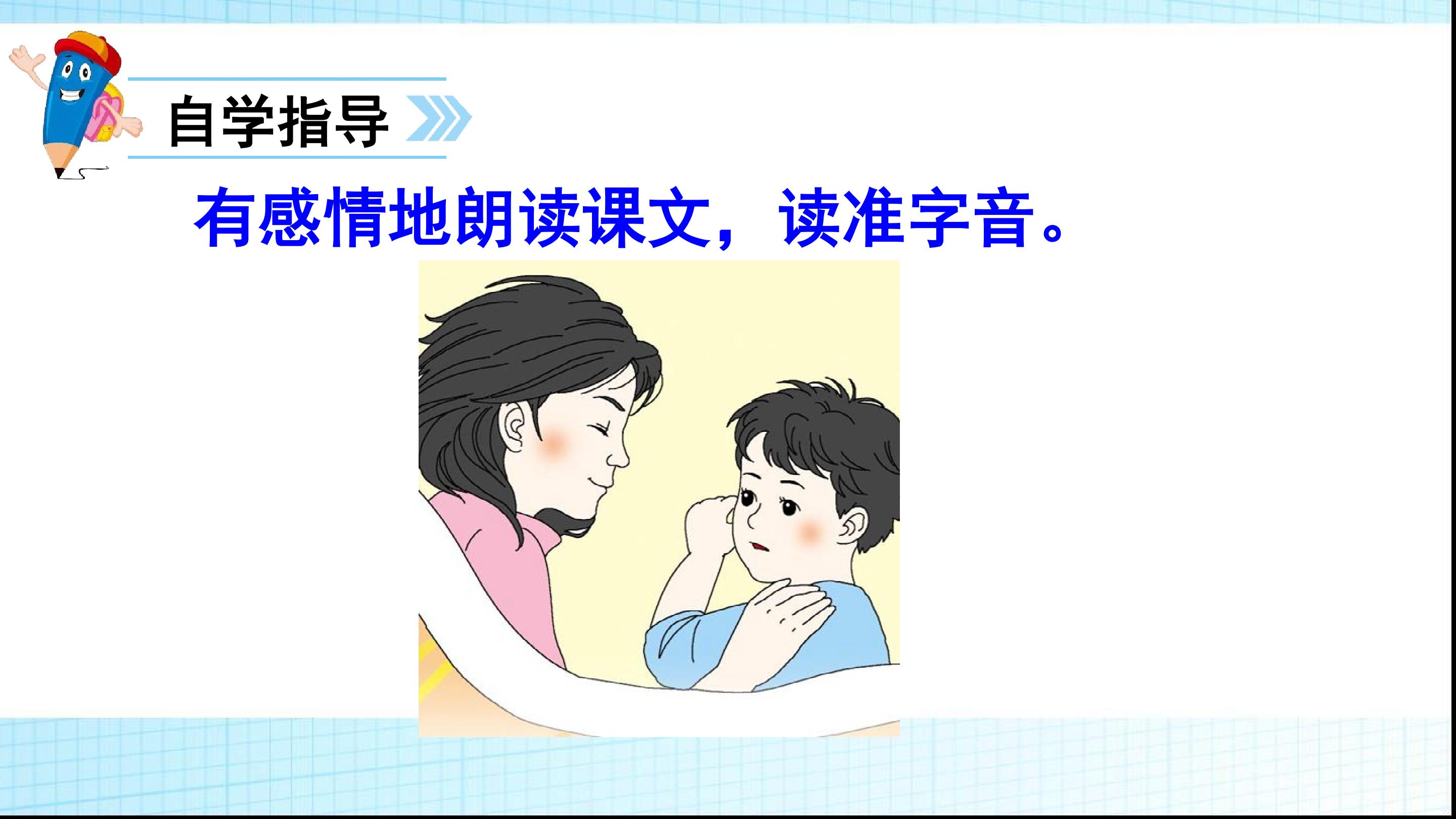 自学指导

有感情地朗读课文，读准字音。